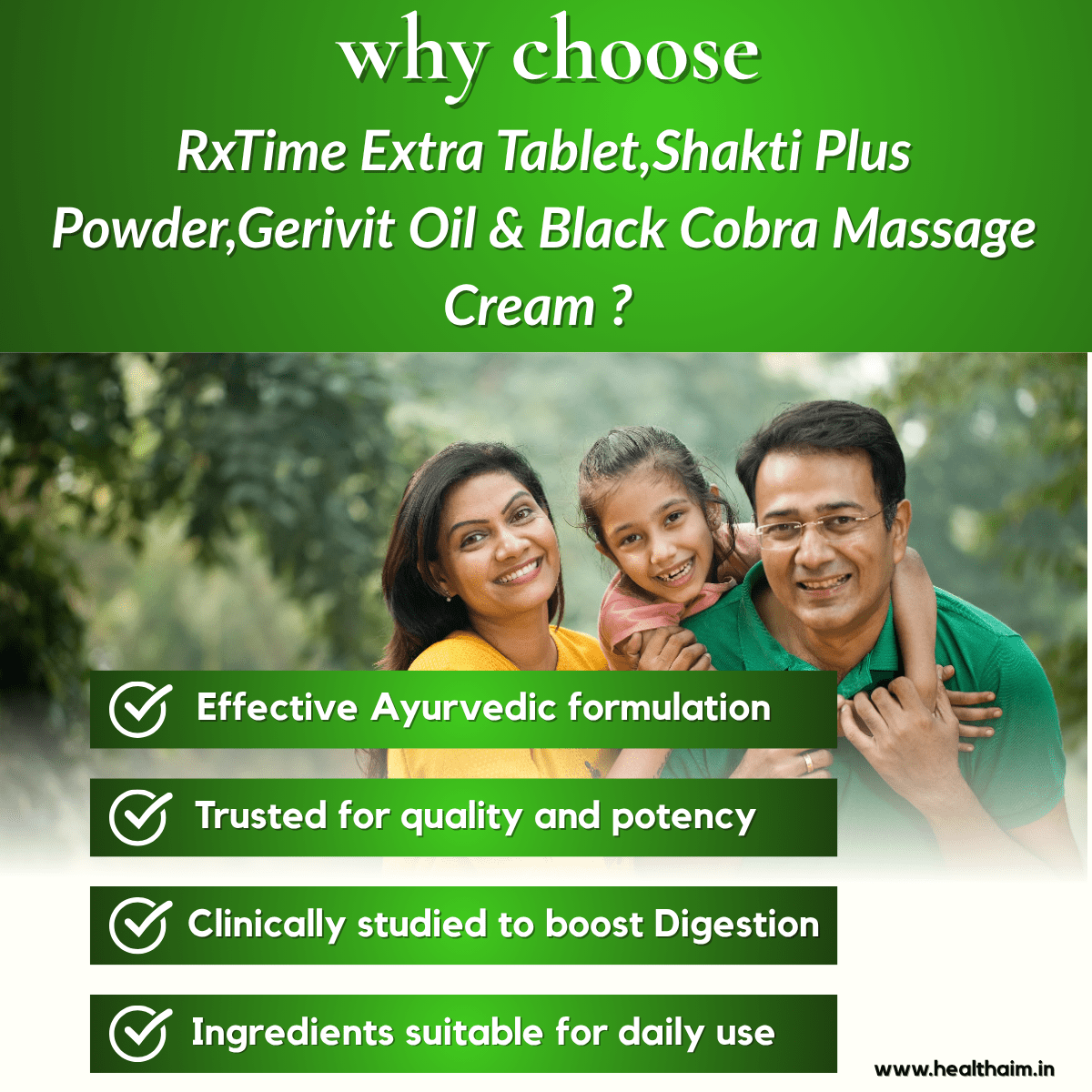 why choose

RxTime Extra Tablet,Shakti Plus Powder,Gerivit Oil & Black Cobra Massage Cream ?

Effective Ayurvedic formulation

Trusted for quality and potency

Clinically studied to boost Digestion

Ingredients suitable for daily use

www.healthaim.in